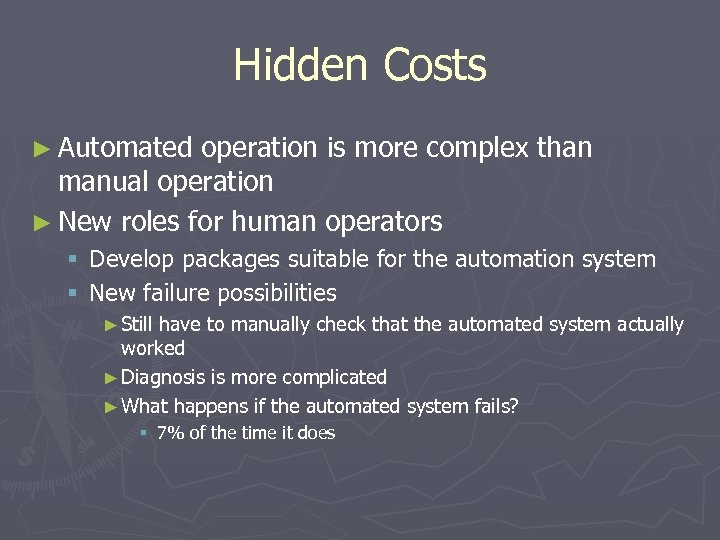 Hidden Costs

► Automated operation is more complex than manual operation
► New roles for human operators
▪ Develop packages suitable for the automation system
▪ New failure possibilities
► Still have to manually check that the automated system actually worked
► Diagnosis is more complicated
► What happens if the automated system fails?
▪ 7% of the time it does